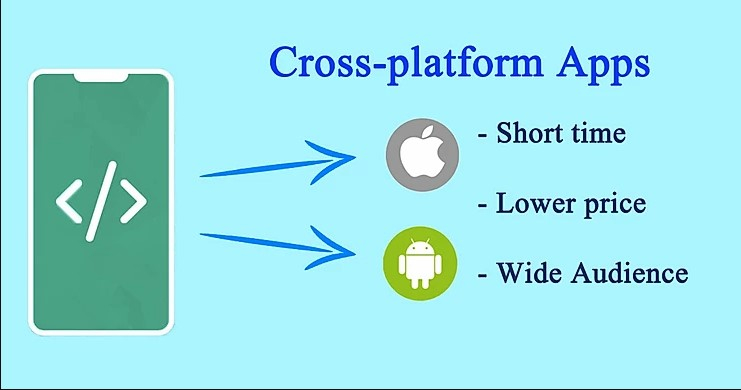 Cross-platform Apps

</>

- Short time

- Lower price

- Wide Audience